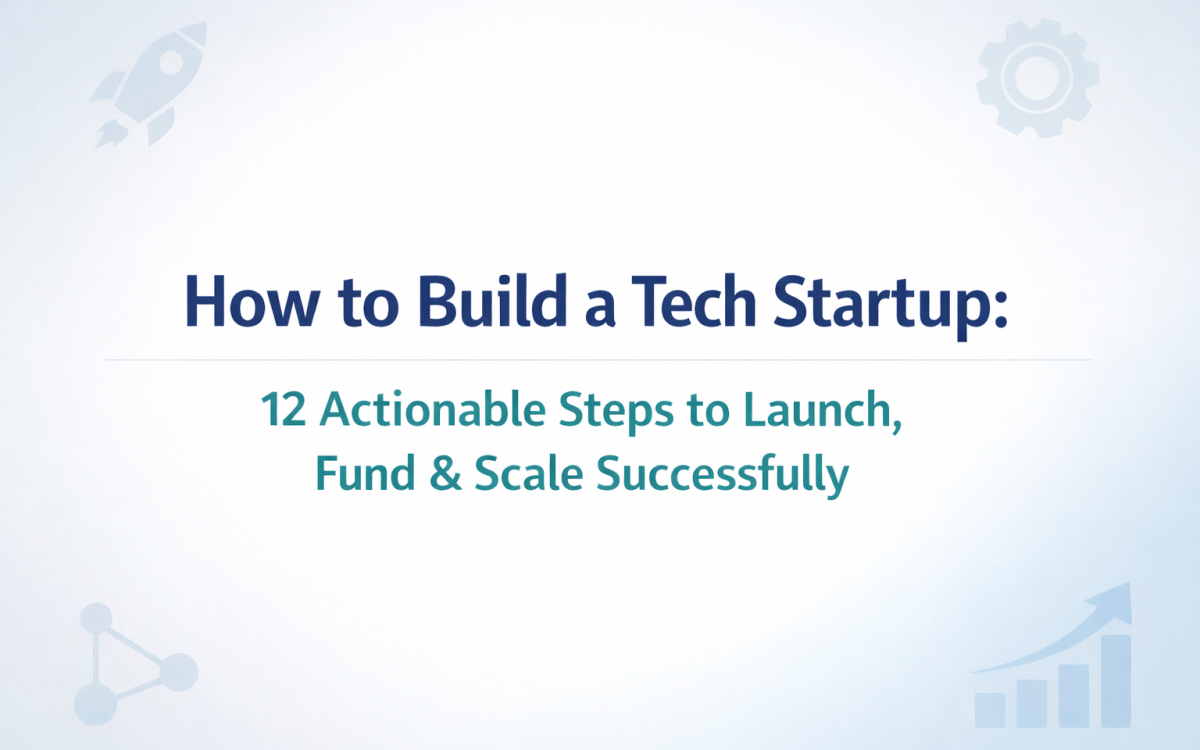 How to Build a Tech Startup:

12 Actionable Steps to Launch, Fund & Scale Successfully